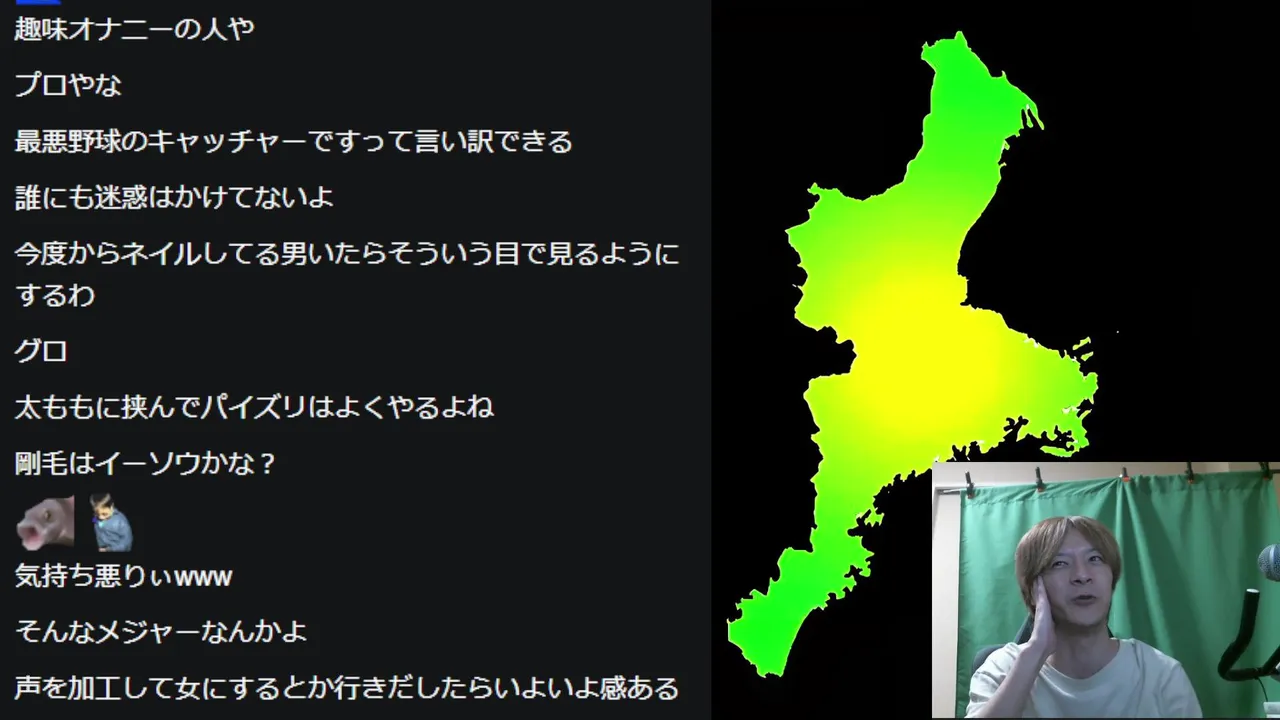 趣味オナニーの人や

プロやな

最悪野球のキャッチャーですって言い訳できる

誰にも迷惑はかけてないよ

今度からネイルしてる男いたらそういう目で見るようにするわ

グロ

太ももに挟んでパイズリはよくやるよね

剛毛はイーソウかな？

気持ち悪りぃwww

そんなメジャーなんかよ

声を加工して女にするとか行きだしたらいよいよ感ある